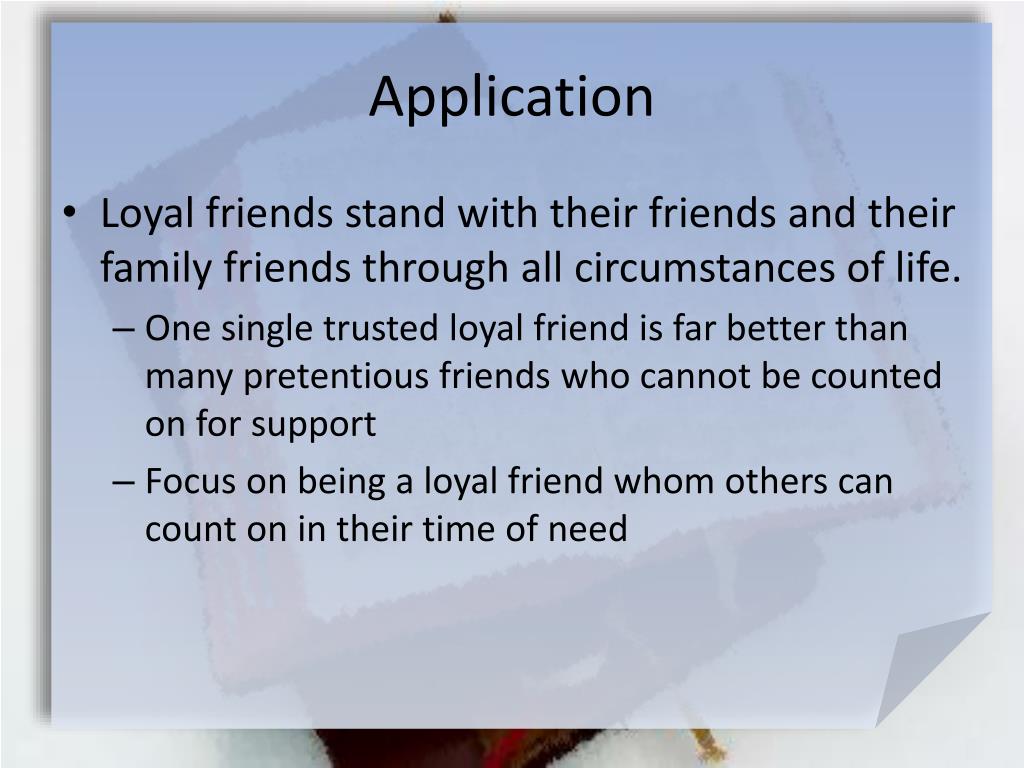 Application

• Loyal friends stand with their friends and their family friends through all circumstances of life.
  – One single trusted loyal friend is far better than many pretentious friends who cannot be counted on for support
  – Focus on being a loyal friend whom others can count on in their time of need